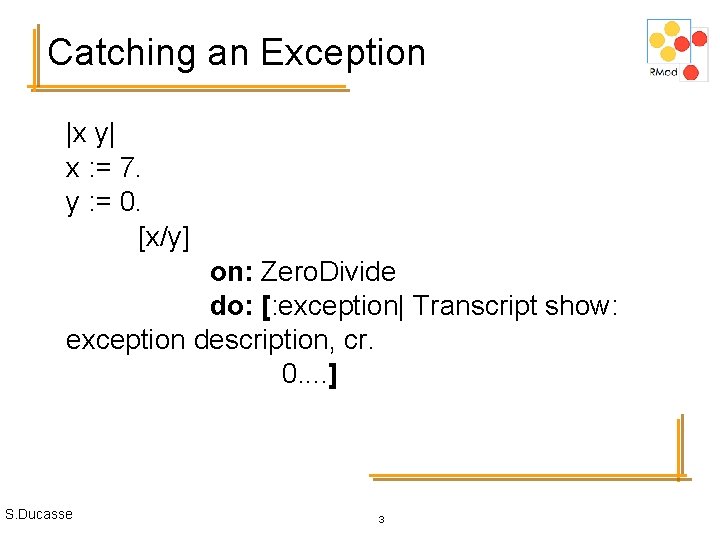 Catching an Exception

RMod

|x y|
x := 7.
y := 0.
[x/y]
on: ZeroDivide
do: [:exception| Transcript show: exception description, cr.
0....]

S.Ducasse

3